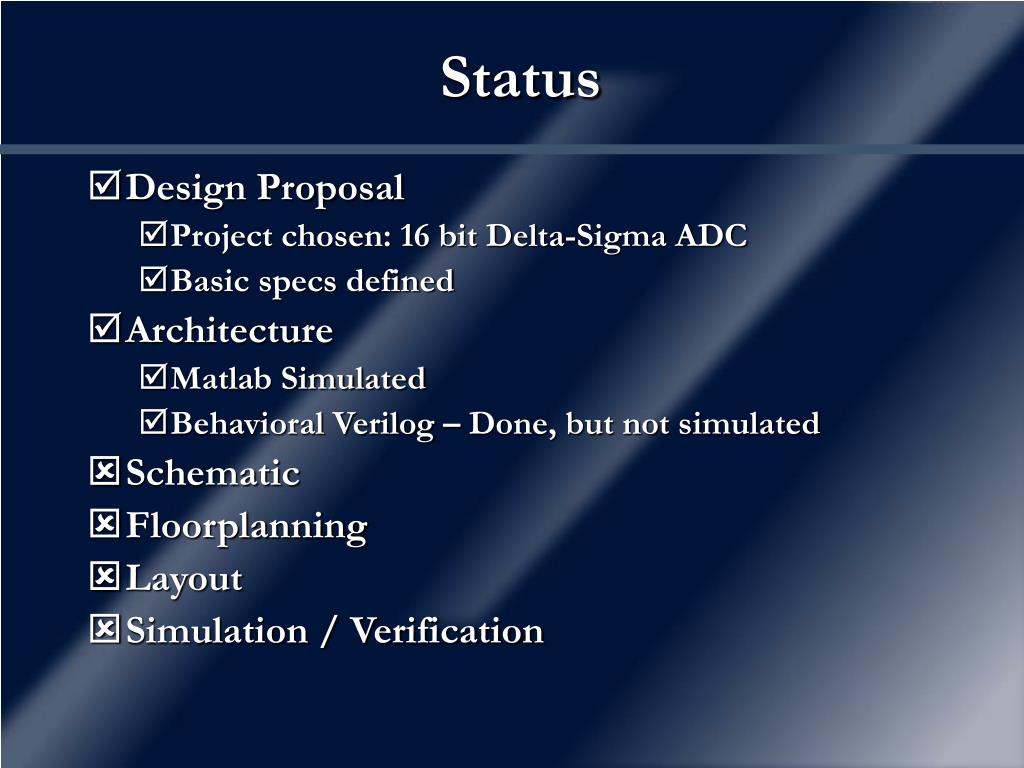 Status

☑ Design Proposal

☑ Project chosen: 16 bit Delta-Sigma ADC

☑ Basic specs defined

☑ Architecture

☑ Matlab Simulated

☑ Behavioral Verilog – Done, but not simulated

☒ Schematic

☒ Floorplanning

☒ Layout

☒ Simulation / Verification